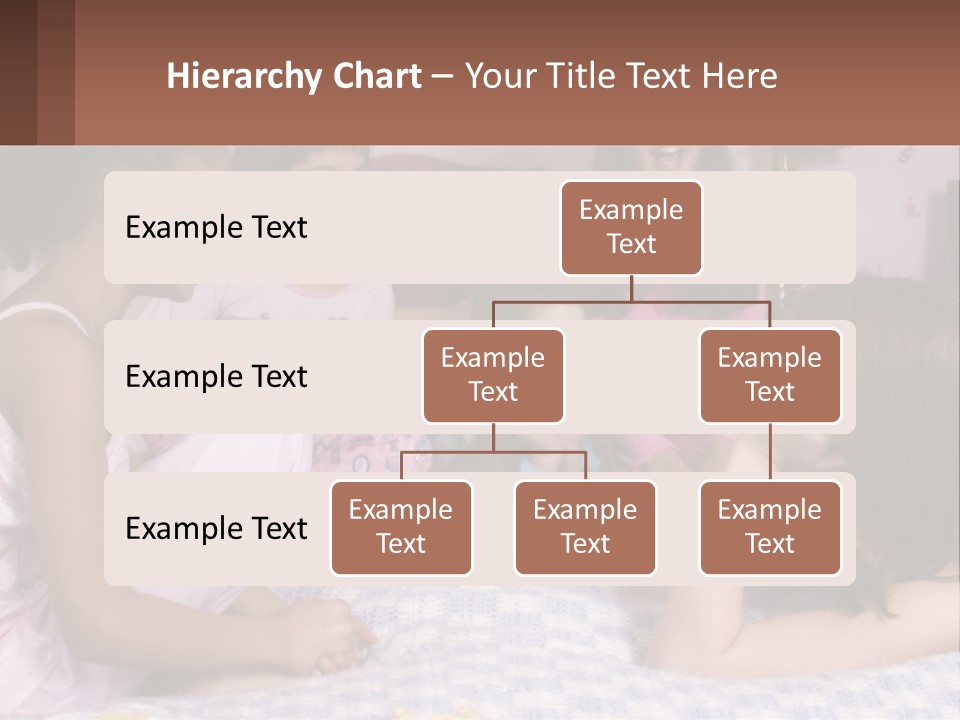 Hierarchy Chart – Your Title Text Here

Example Text

Example Text

Example Text

Example Text

Example Text

Example Text

Example Text

Example Text

Example Text